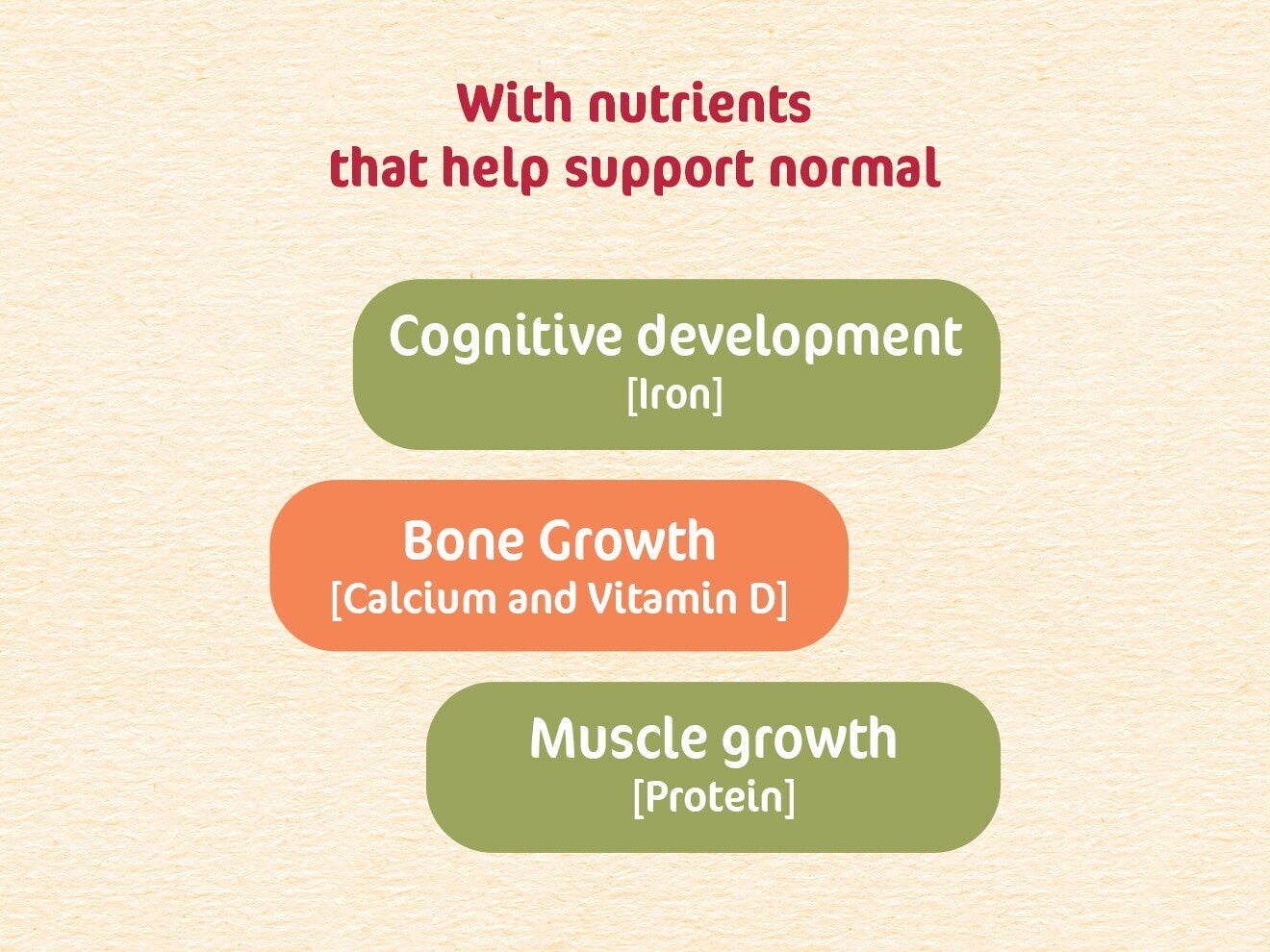 With nutrients that help support normal

Cognitive development
[Iron]

Bone Growth
[Calcium and Vitamin D]

Muscle growth
[Protein]